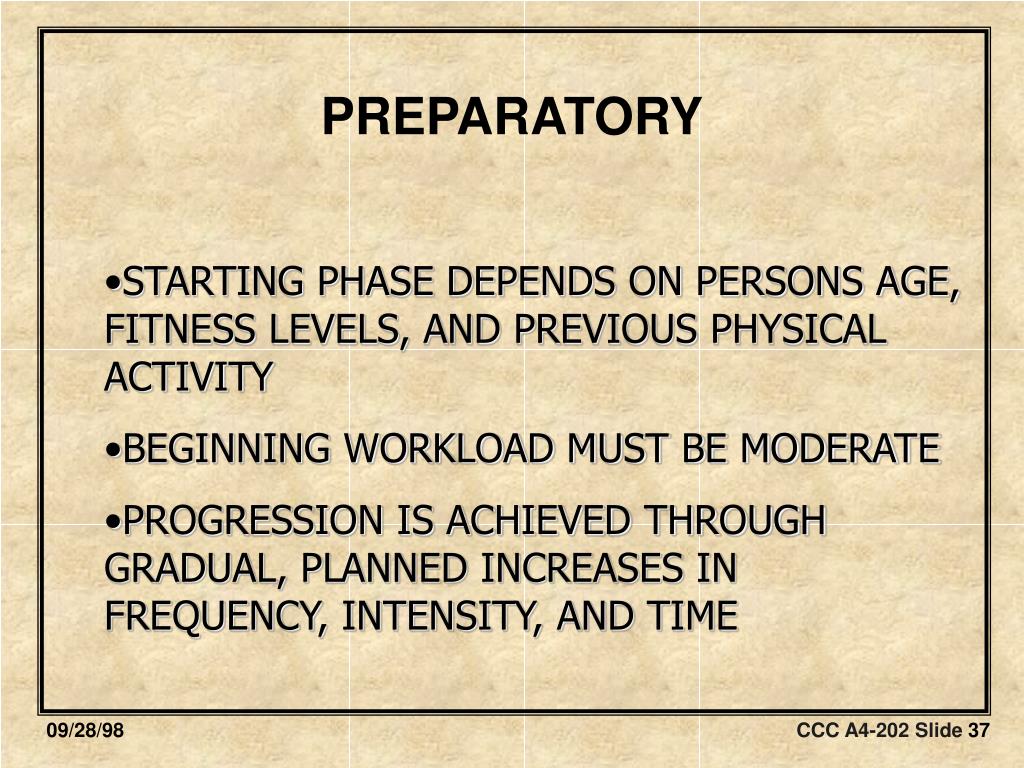 PREPARATORY

•STARTING PHASE DEPENDS ON PERSONS AGE, FITNESS LEVELS, AND PREVIOUS PHYSICAL ACTIVITY

•BEGINNING WORKLOAD MUST BE MODERATE

•PROGRESSION IS ACHIEVED THROUGH GRADUAL, PLANNED INCREASES IN FREQUENCY, INTENSITY, AND TIME

09/28/98

CCC A4-202 Slide 37